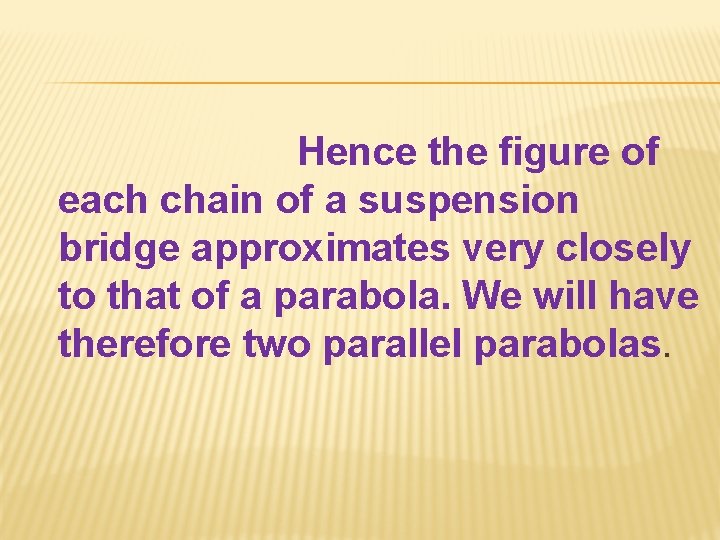 Hence the figure of each chain of a suspension bridge approximates very closely to that of a parabola. We will have therefore two parallel parabolas.